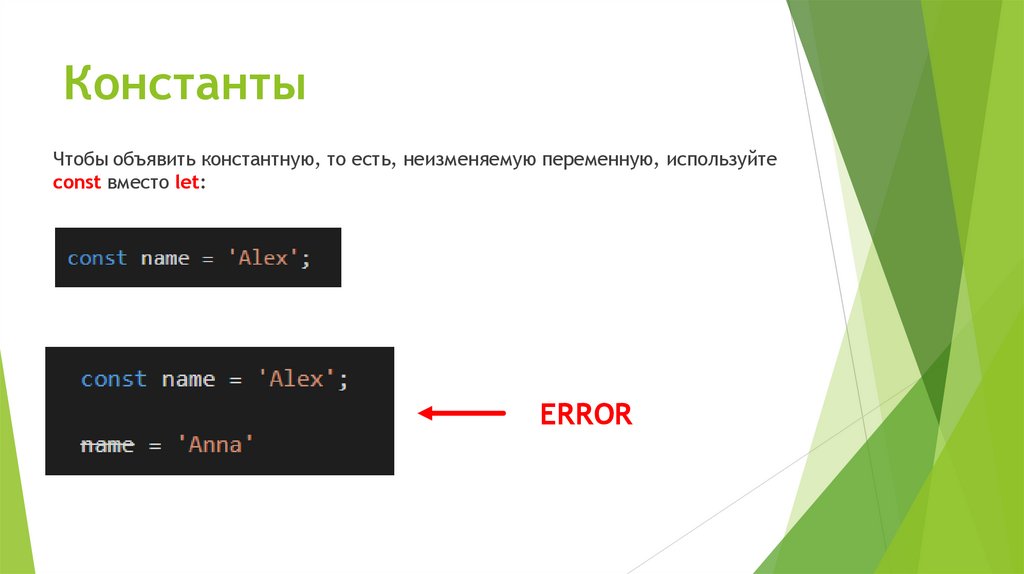 Константы

Чтобы объявить константную, то есть, неизменяемую переменную, используйте const вместо let:

const name = 'Alex';

const name = 'Alex';

name = 'Anna'

ERROR